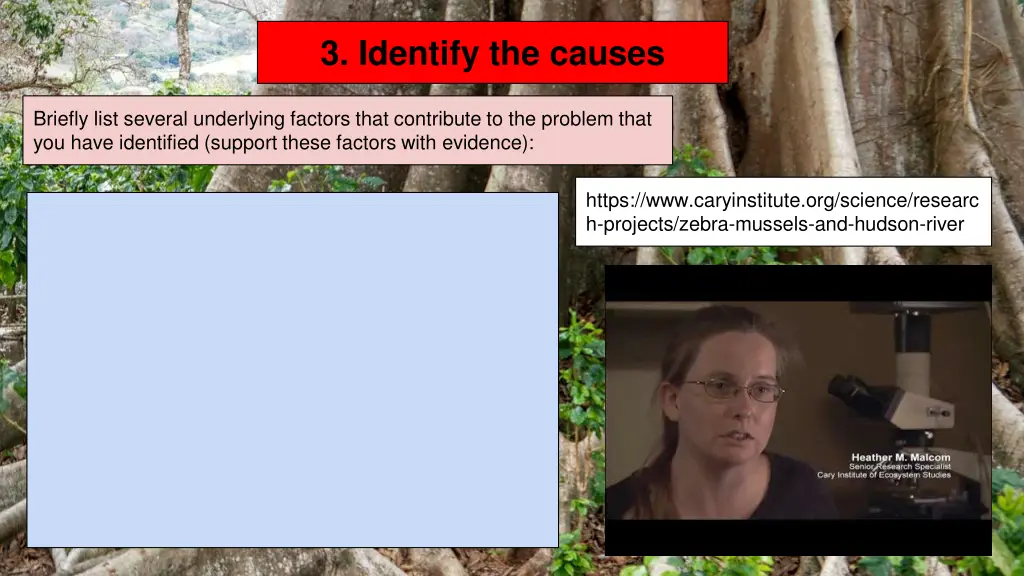 3. Identify the causes

Briefly list several underlying factors that contribute to the problem that you have identified (support these factors with evidence):

https://www.caryinstitute.org/science/research-projects/zebra-mussels-and-hudson-river

Heather M. Malcom
Senior Research Specialist
Cary Institute of Ecosystem Studies